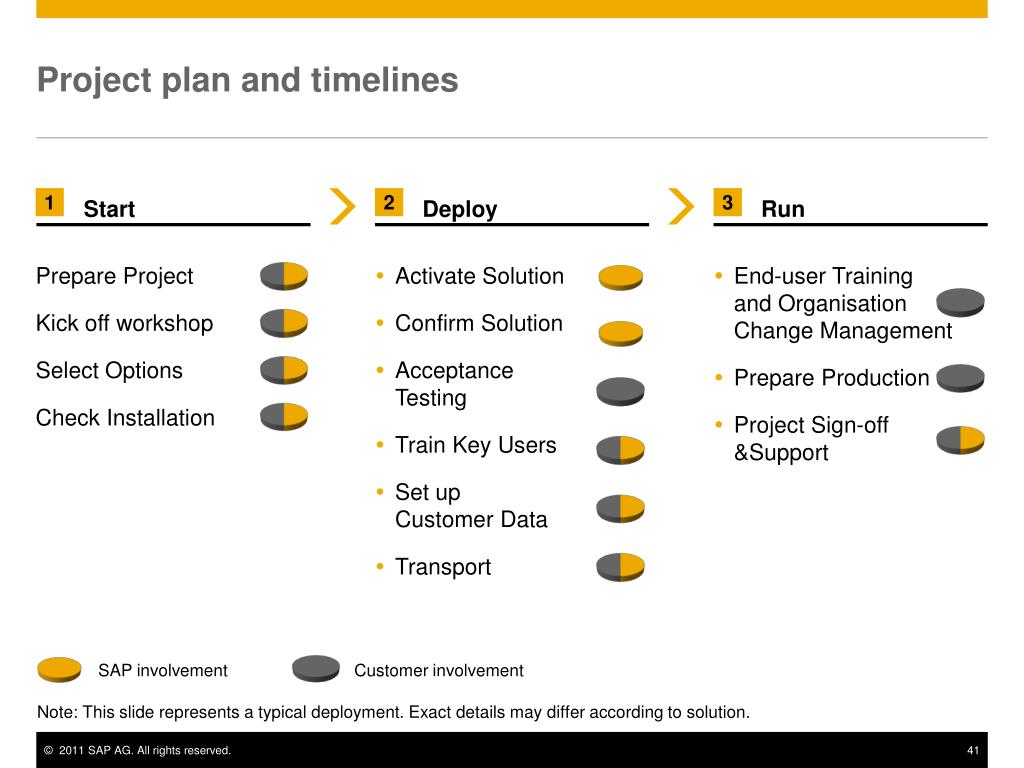 Project plan and timelines

1 Start

Prepare Project

Kick off workshop

Select Options

Check Installation

2 Deploy

• Activate Solution

• Confirm Solution

• Acceptance Testing

• Train Key Users

• Set up Customer Data

• Transport

3 Run

• End-user Training and Organisation Change Management

• Prepare Production

• Project Sign-off &Support

SAP involvement

Customer involvement

Note: This slide represents a typical deployment. Exact details may differ according to solution.

© 2011 SAP AG. All rights reserved.

41